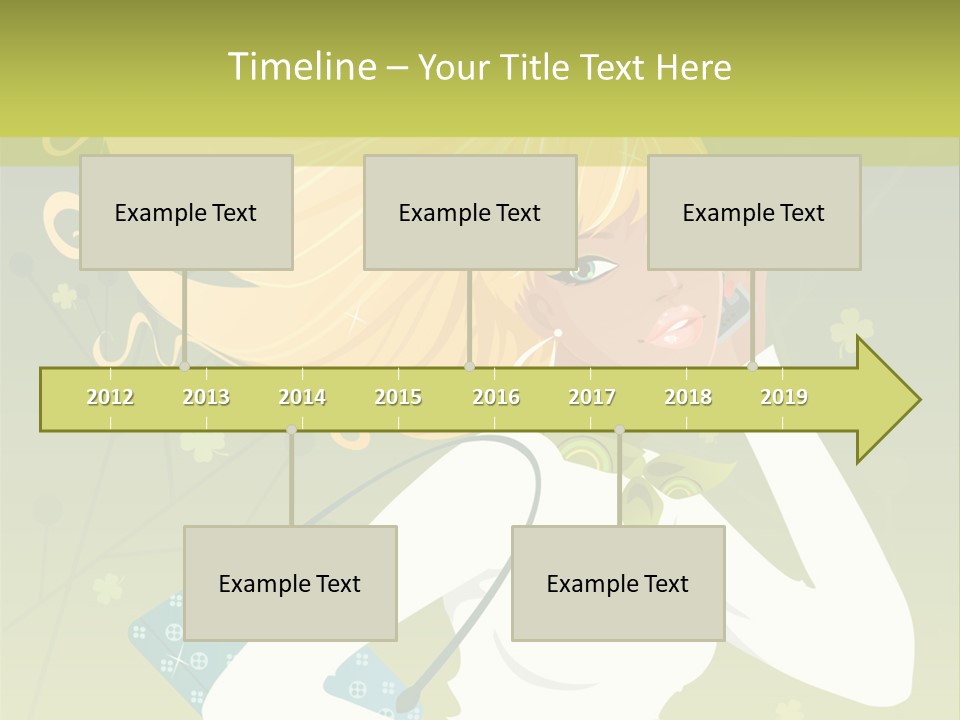 Timeline – Your Title Text Here

Example Text

Example Text

Example Text

2012 2013 2014 2015 2016 2017 2018 2019

Example Text

Example Text